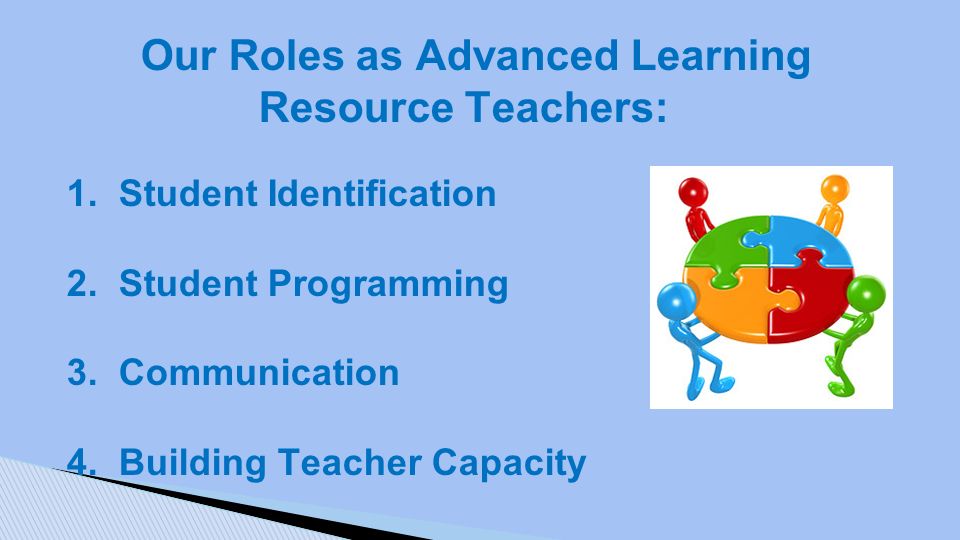 Our Roles as Advanced Learning Resource Teachers:

1. Student Identification

2. Student Programming

3. Communication

4. Building Teacher Capacity